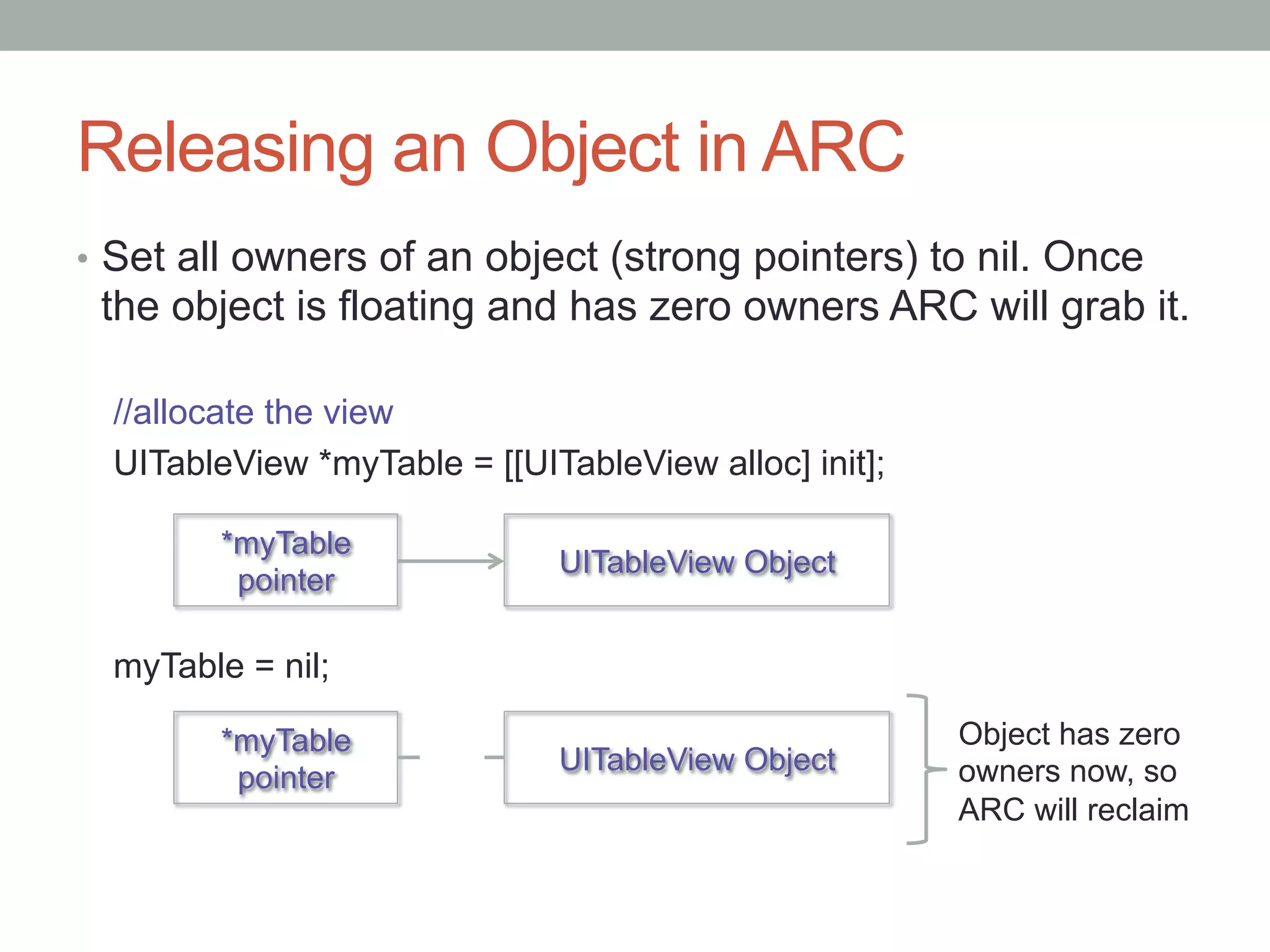 Releasing an Object in ARC

• Set all owners of an object (strong pointers) to nil. Once the object is floating and has zero owners ARC will grab it.

//allocate the view
UITableView *myTable = [[UITableView alloc] init];

*myTable pointer

UITableView Object

myTable = nil;

*myTable pointer

UITableView Object

Object has zero owners now, so ARC will reclaim